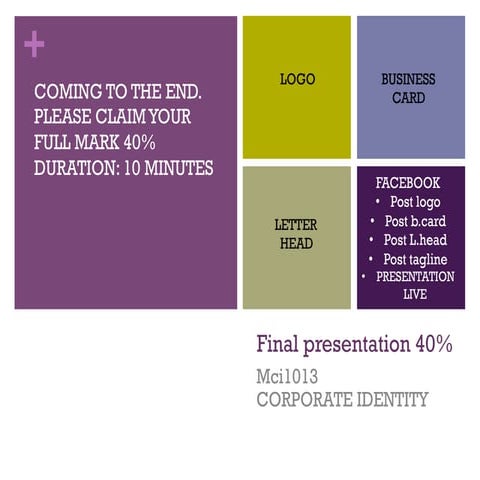 +

COMING TO THE END. PLEASE CLAIM YOUR FULL MARK 40% DURATION: 10 MINUTES

LOGO

BUSINESS CARD

LETTER HEAD

FACEBOOK
• Post logo
• Post b.card
• Post L.head
• Post tagline
• PRESENTATION LIVE

Final presentation 40%

Mci1013
CORPORATE IDENTITY